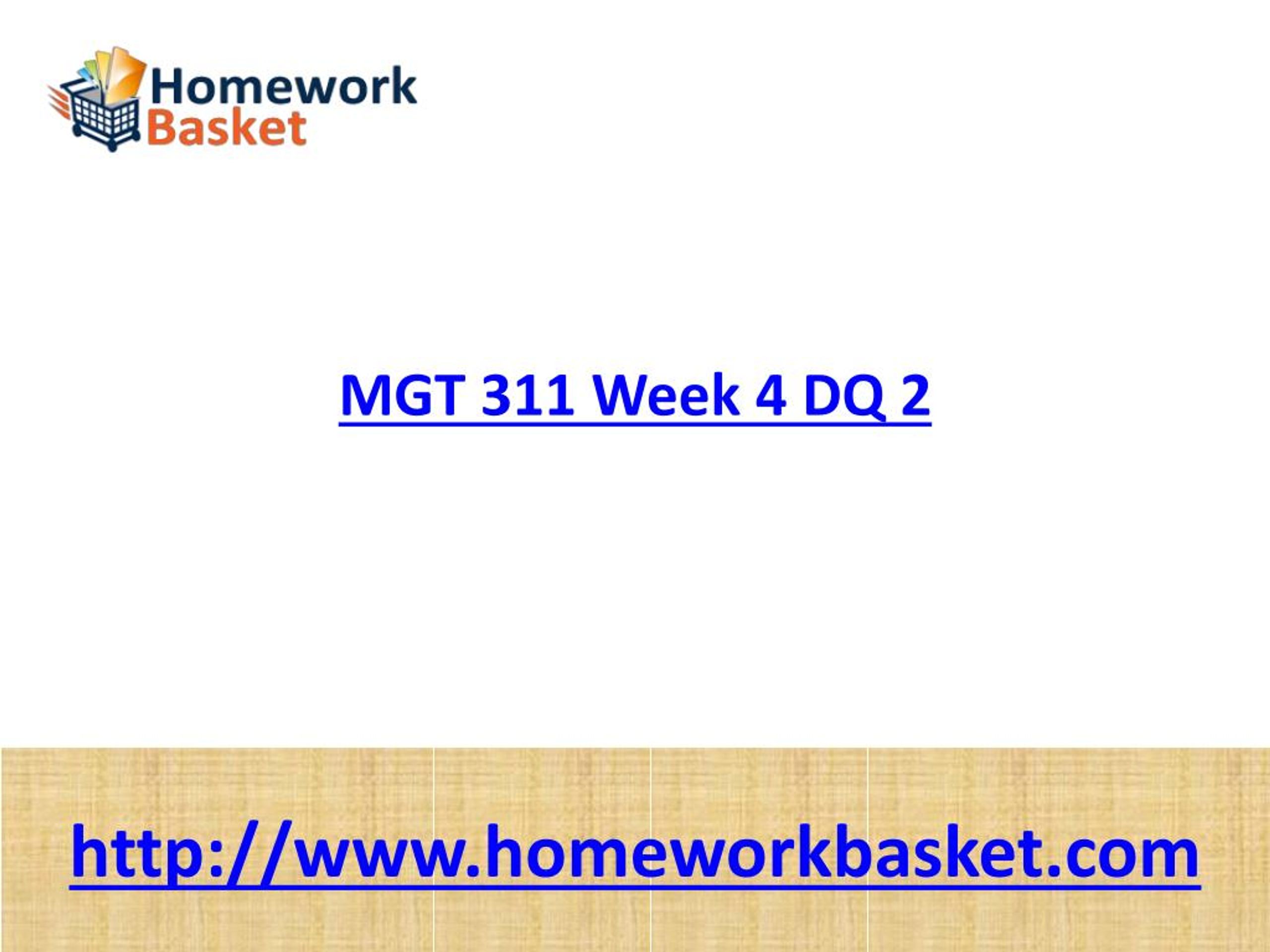 Homework Basket

MGT 311 Week 4 DQ 2

http://www.homeworkbasket.com